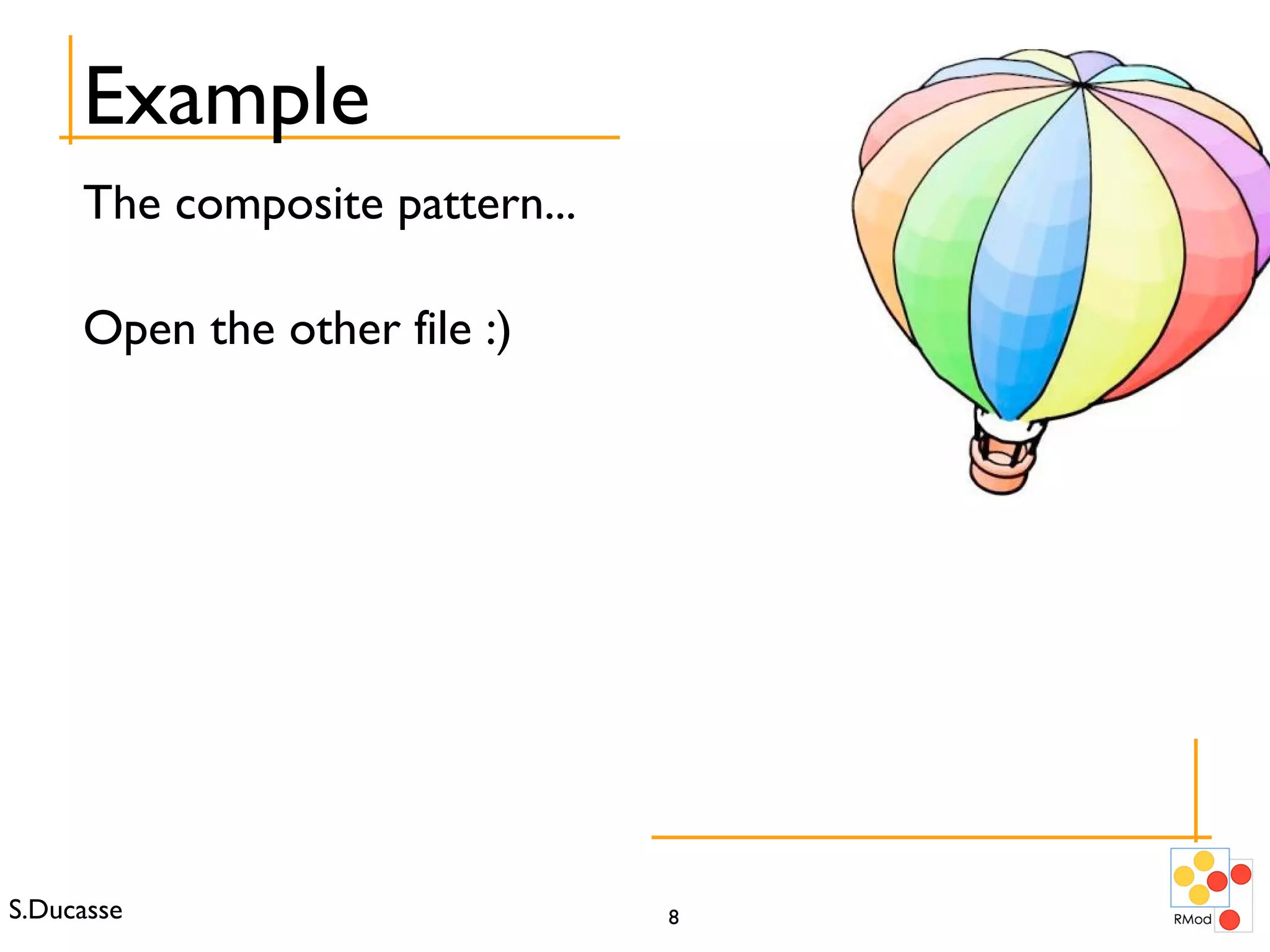 Example

The composite pattern...

Open the other file :)

S.Ducasse

8

RMod